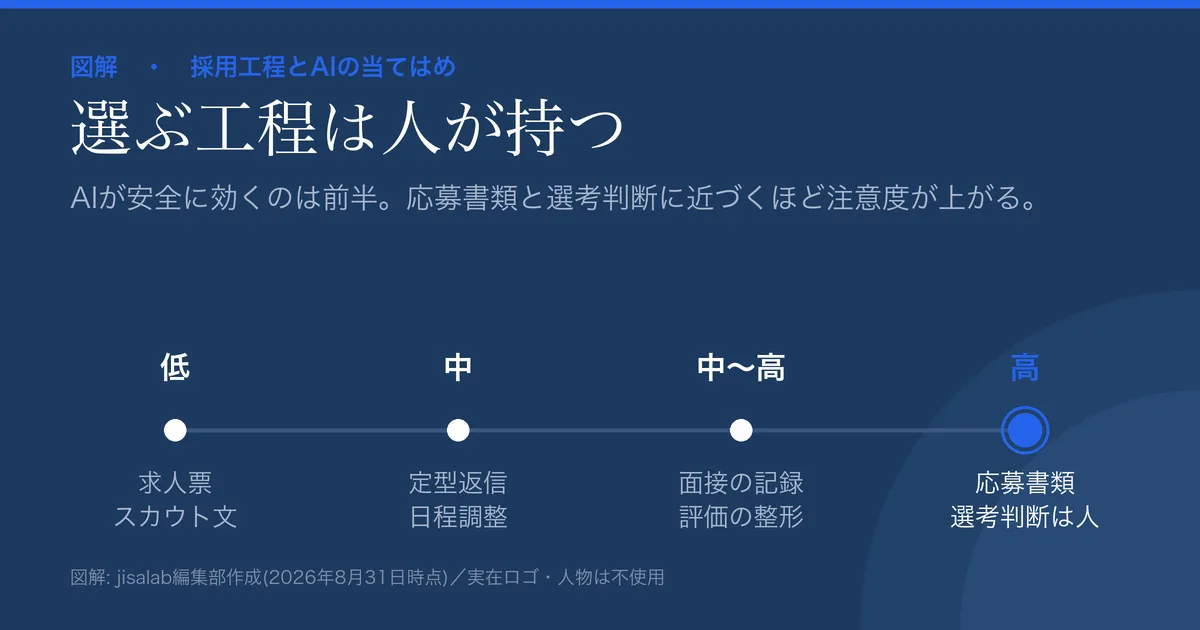 図解　・　採用工程とAIの当てはめ

選ぶ工程は人が持つ

AIが安全に効くのは前半。応募書類と選考判断に近づくほど注意度が上がる。

低
求人票
スカウト文

中
定型返信
日程調整

中〜高
面接の記録
評価の整形

高
応募書類
選考判断は人

図解: jisalab編集部作成(2026年8月31日時点)／実在ロゴ・人物は不使用